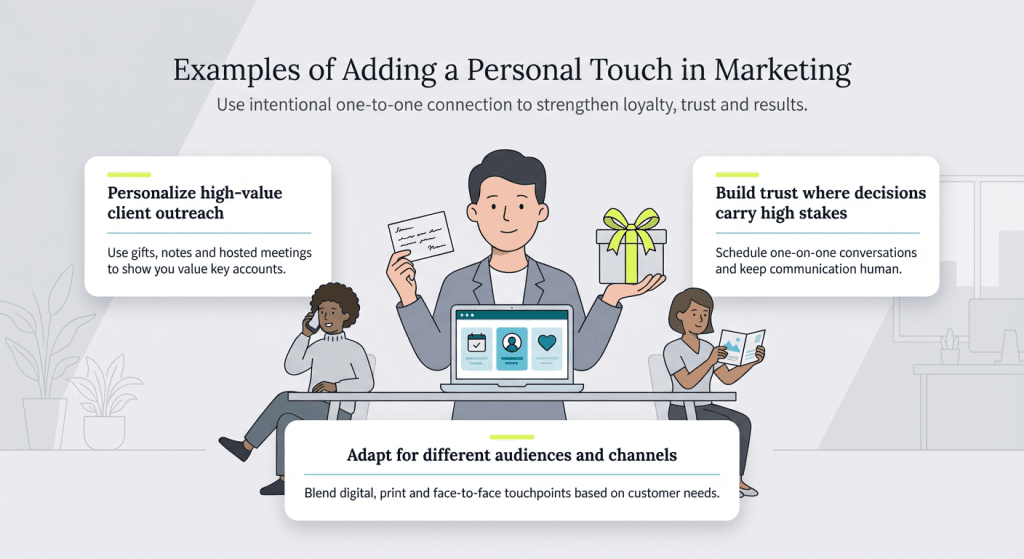 Examples of Adding a Personal Touch in Marketing

Use intentional one-to-one connection to strengthen loyalty, trust and results.

Personalize high-value client outreach

Use gifts, notes and hosted meetings to show you value key accounts.

Build trust where decisions carry high stakes

Schedule one-on-one conversations and keep communication human.

Adapt for different audiences and channels

Blend digital, print and face-to-face touchpoints based on customer needs.